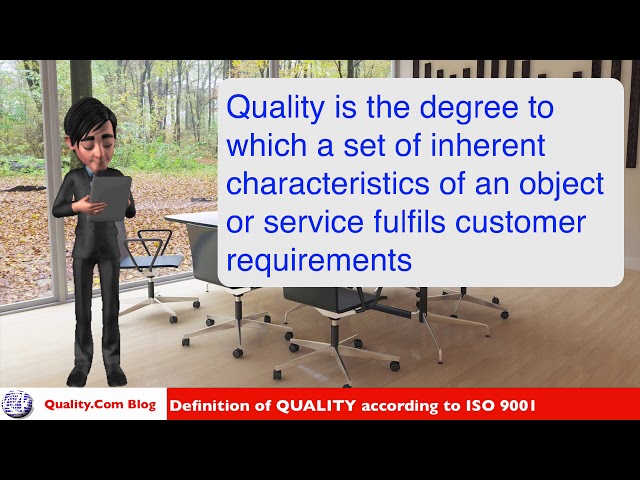 Quality is the degree to which a set of inherent characteristics of an object or service fulfils customer requirements

Quality.Com Blog

Definition of QUALITY according to ISO 9001